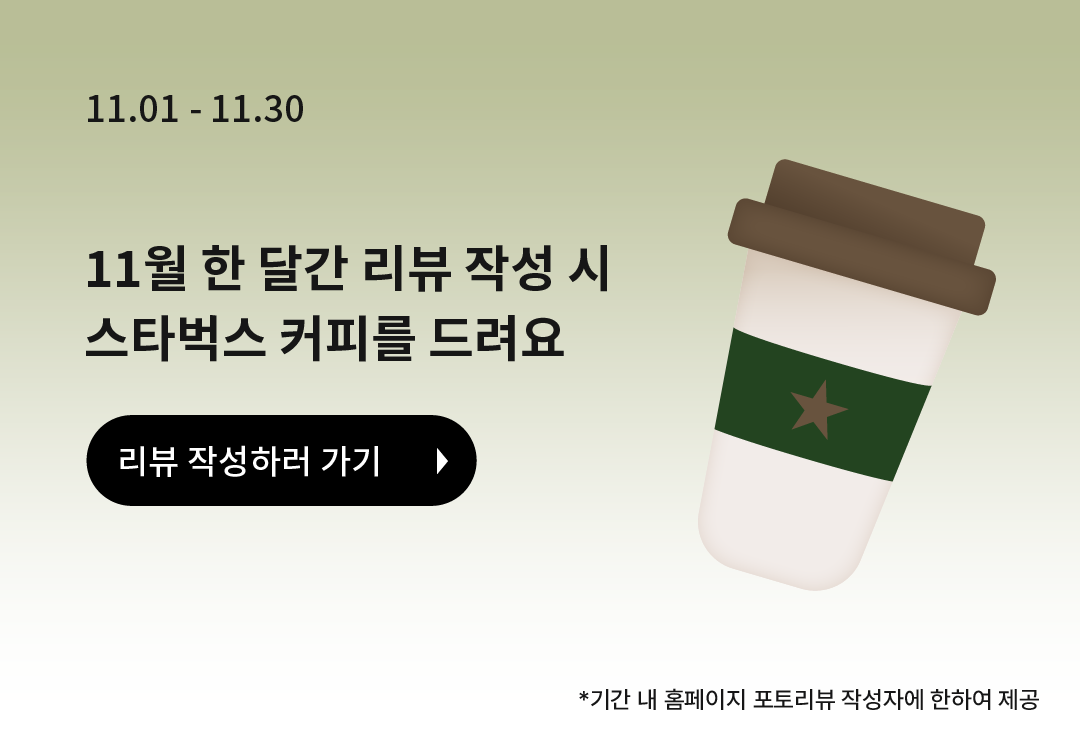 11.01 - 11.30

11월 한 달간 리뷰 작성 시
스타벅스 커피를 드려요

리뷰 작성하러 가기

*기간 내 홈페이지 포토리뷰 작성자에 한하여 제공